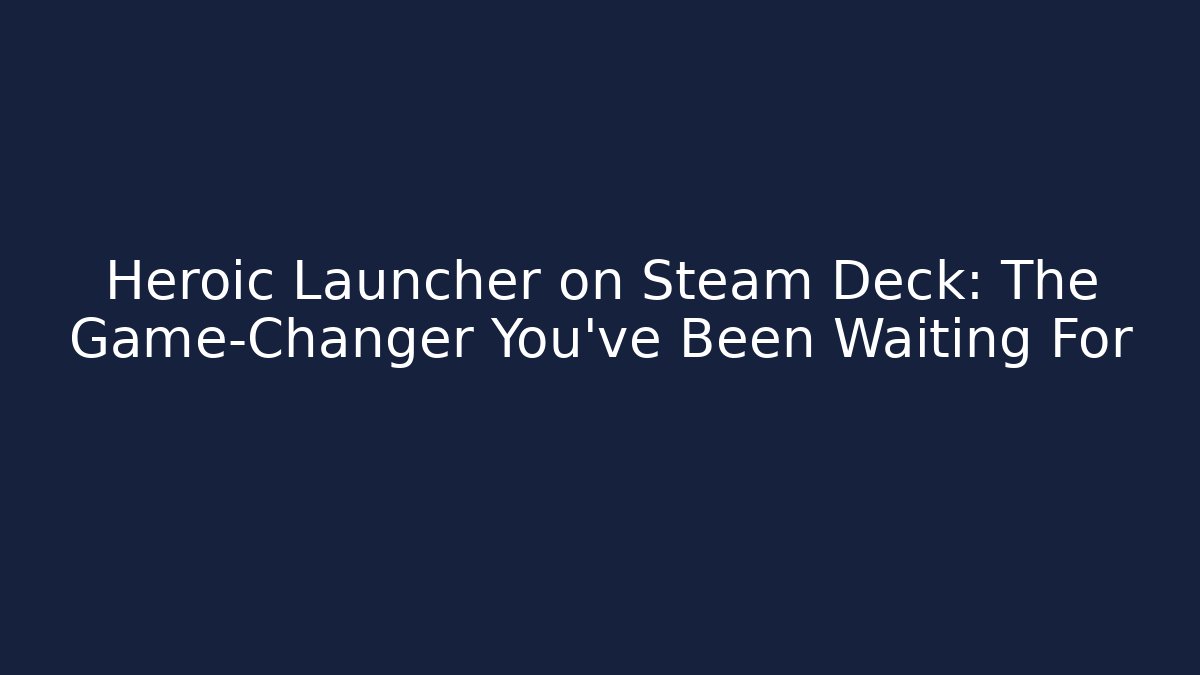 Heroic Launcher on Steam Deck: The Game-Changer You've Been Waiting For